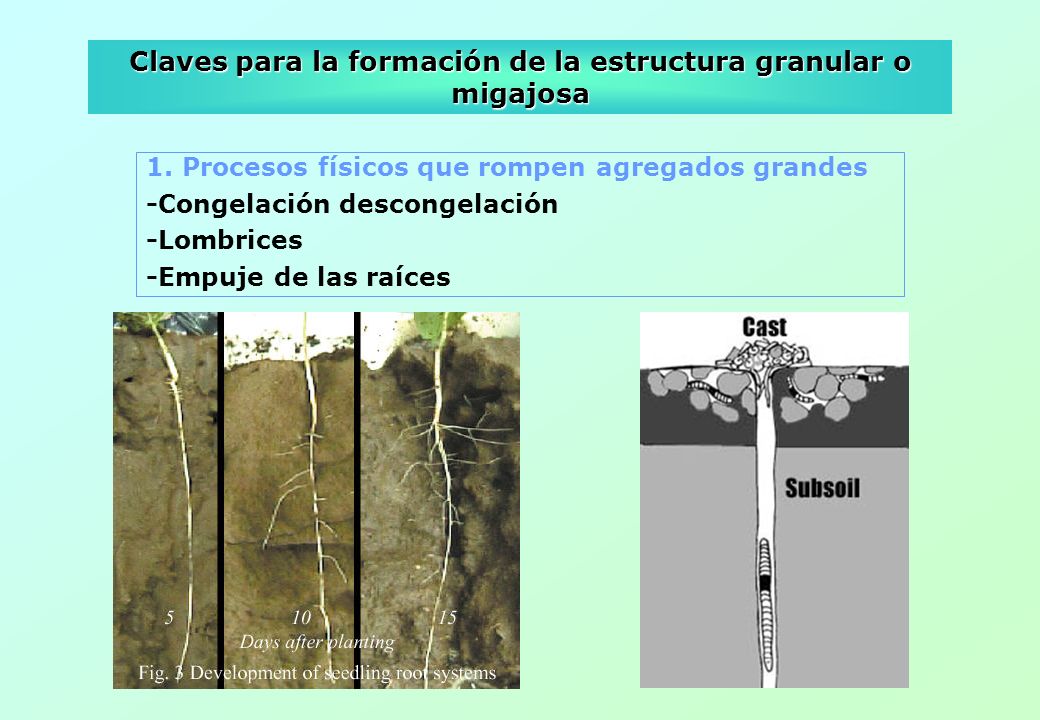 Claves para la formación de la estructura granular o migajosa

1. Procesos físicos que rompen agregados grandes
-Congelación descongelación
-Lombrices
-Empuje de las raíces

5 10 15
Days after planting
Fig. 3 Development of seedling root systems

Cast
Subsoil